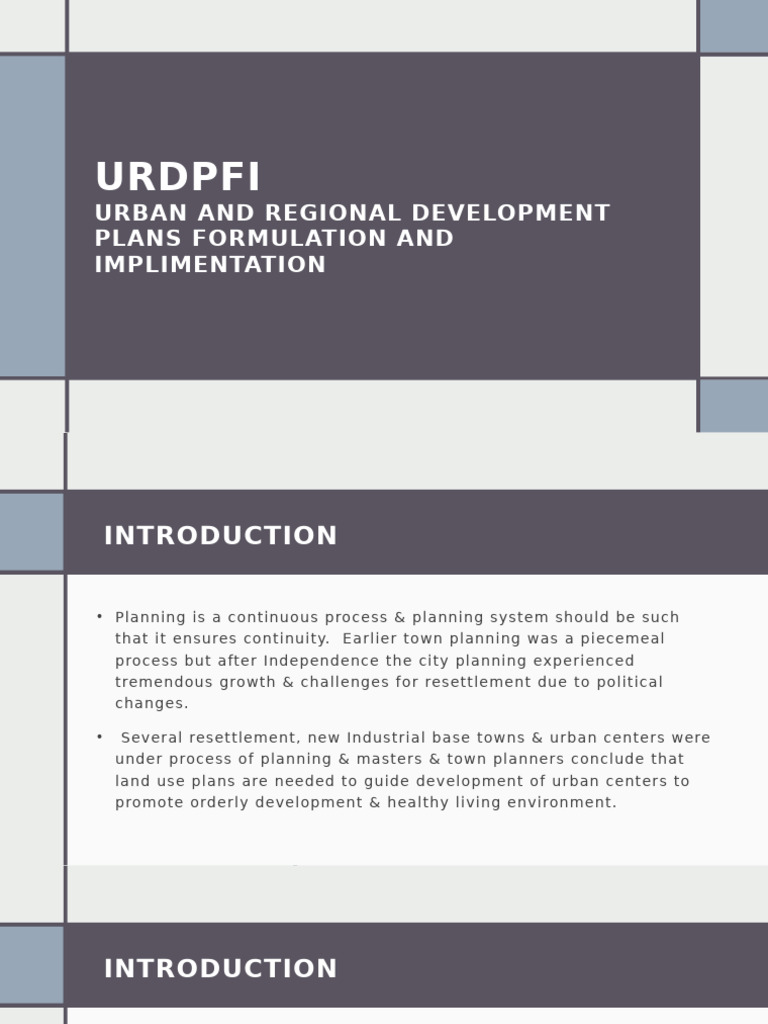 URDPFI

URBAN AND REGIONAL DEVELOPMENT PLANS FORMULATION AND IMPLIMENTATION

INTRODUCTION

• Planning is a continuous process & planning system should be such that it ensures continuity. Earlier town planning was a piecemeal process but after Independence the city planning experienced tremendous growth & challenges for resettlement due to political changes.

• Several resettlement, new Industrial base towns & urban centers were under process of planning & masters & town planners conclude that land use plans are needed to guide development of urban centers to promote orderly development & healthy living environment.

INTRODUCTION